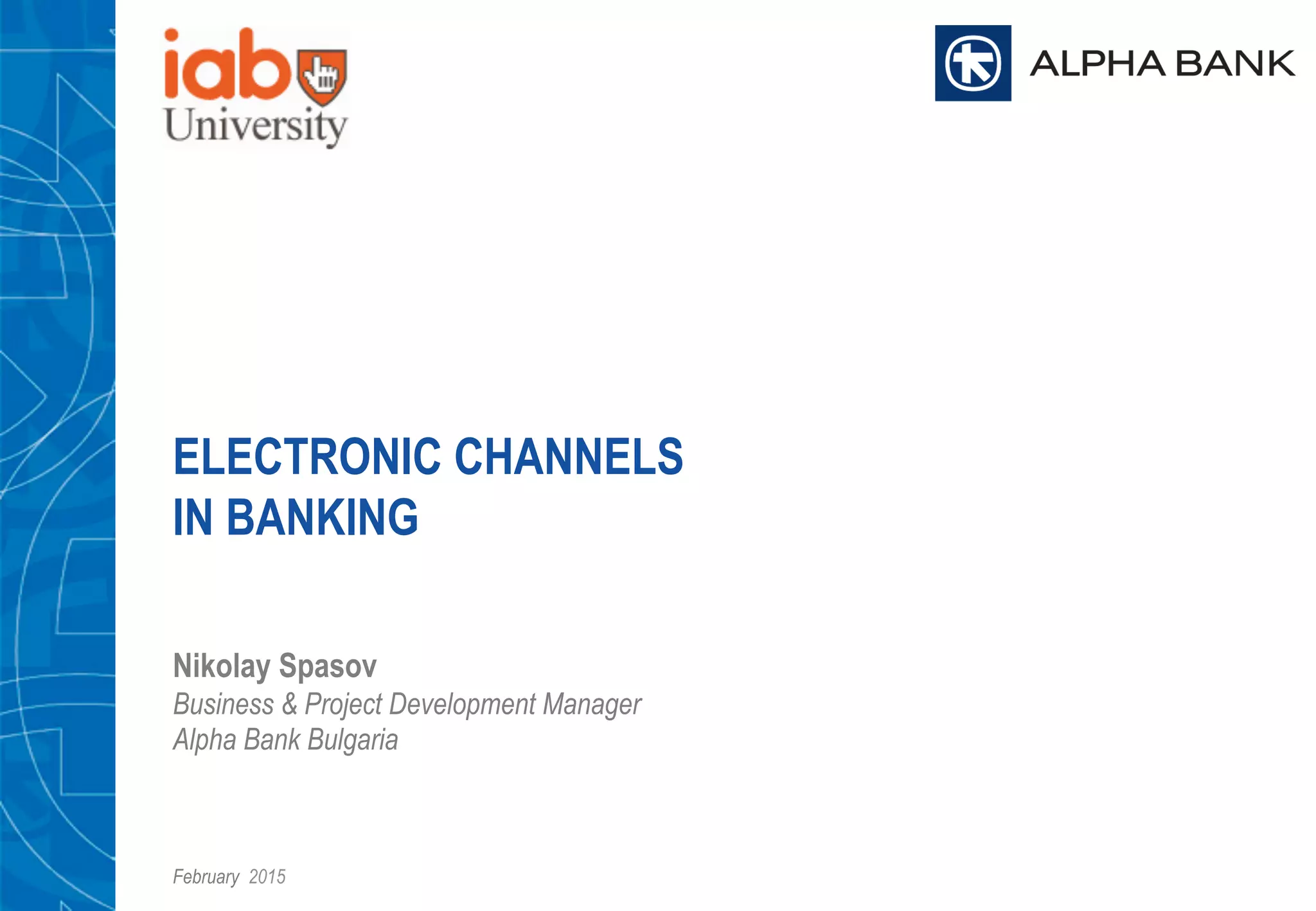 iab University

ALPHA BANK

ELECTRONIC CHANNELS IN BANKING

Nikolay Spasov
Business & Project Development Manager
Alpha Bank Bulgaria

February 2015